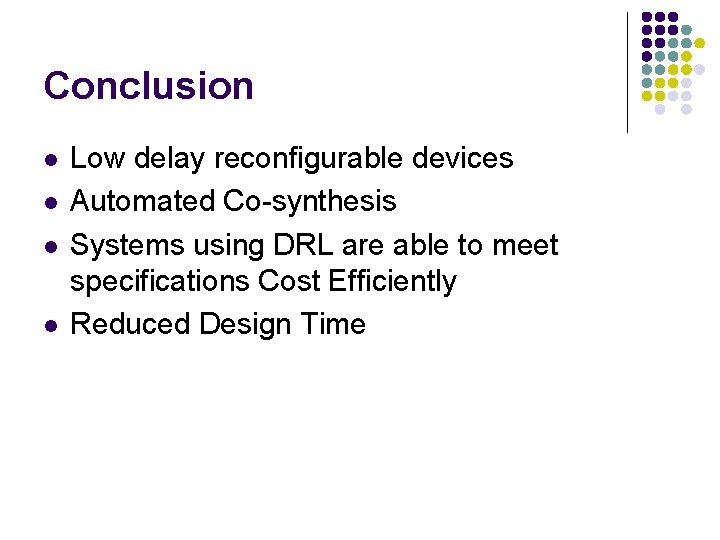 Conclusion

- Low delay reconfigurable devices
- Automated Co-synthesis
- Systems using DRL are able to meet specifications Cost Efficiently
- Reduced Design Time